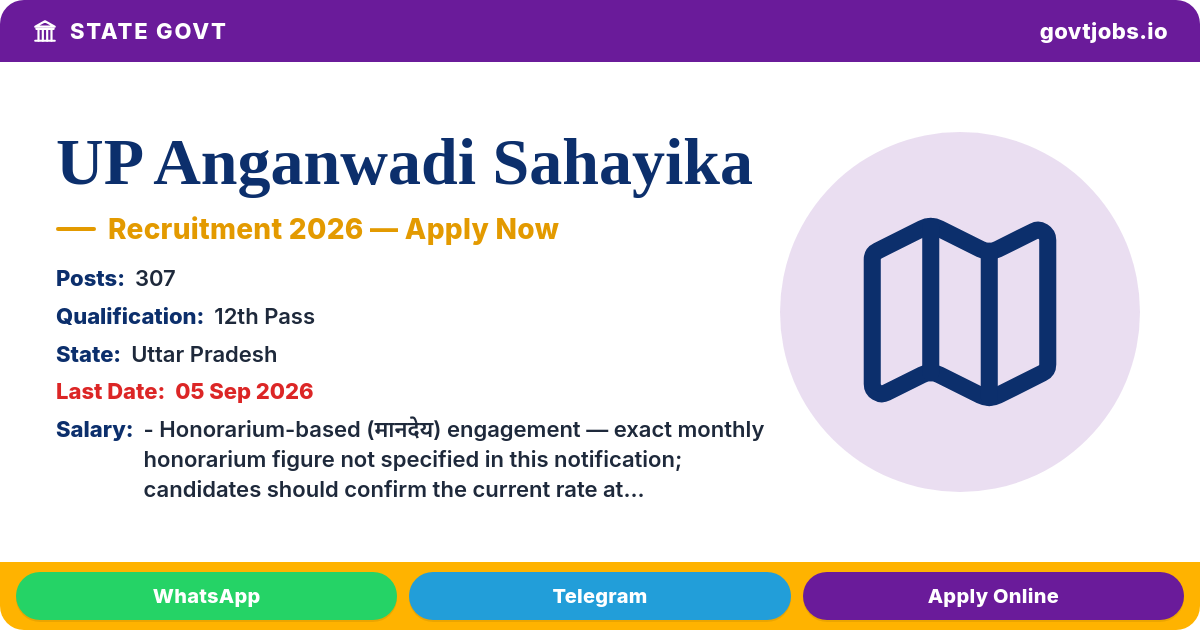 STATE GOVT
govtjobs.io

UP Anganwadi Sahayika

— Recruitment 2026 — Apply Now

Posts: 307
Qualification: 12th Pass
State: Uttar Pradesh
Last Date: 05 Sep 2026
Salary: - Honorarium-based (मानदेय) engagement — exact monthly honorarium figure not specified in this notification; candidates should confirm the current rate at...

WhatsApp
Telegram
Apply Online